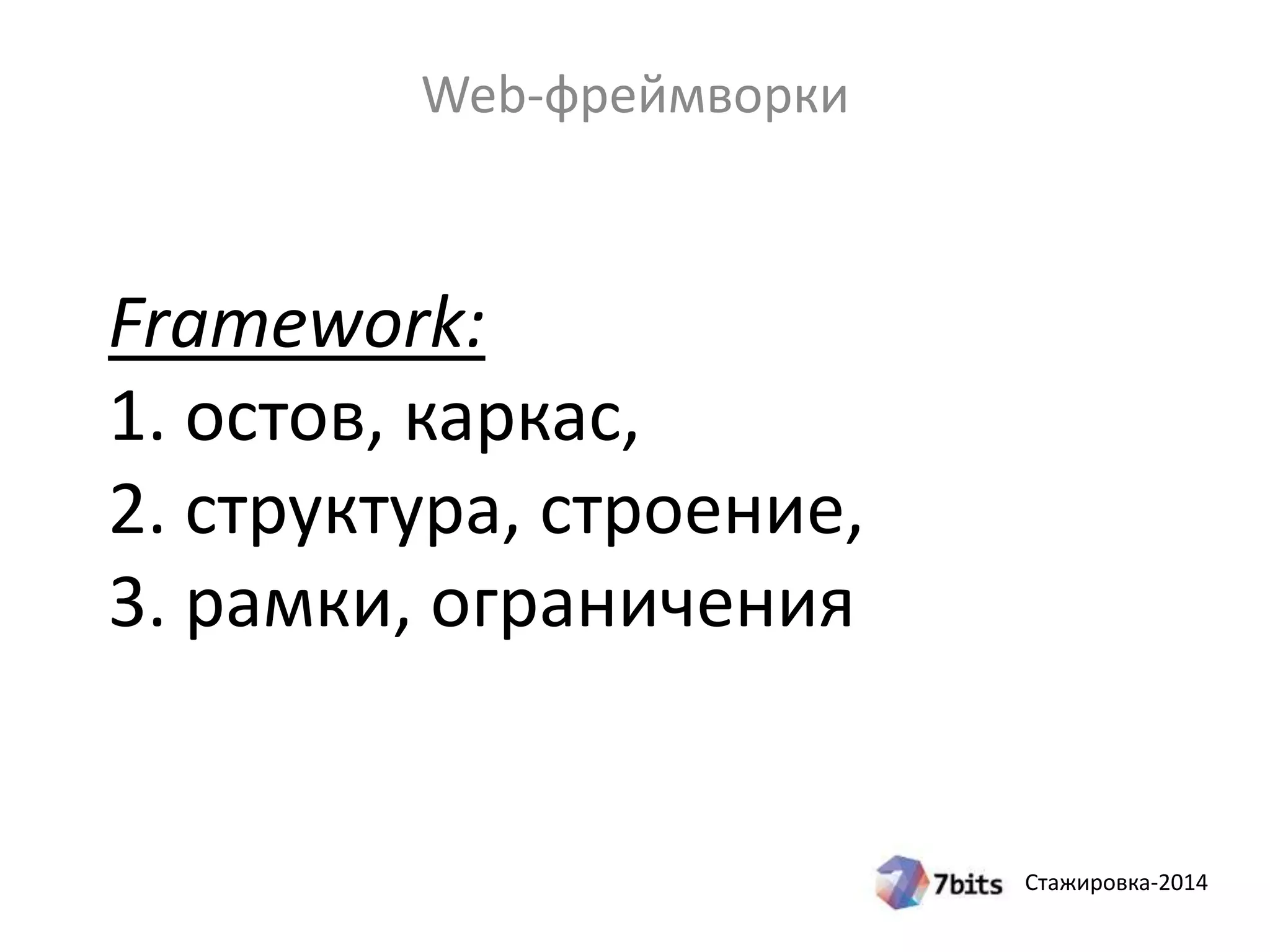 Web-фреймворки

Framework:
1. остов, каркас,
2. структура, строение,
3. рамки, ограничения

7bits Стажировка-2014